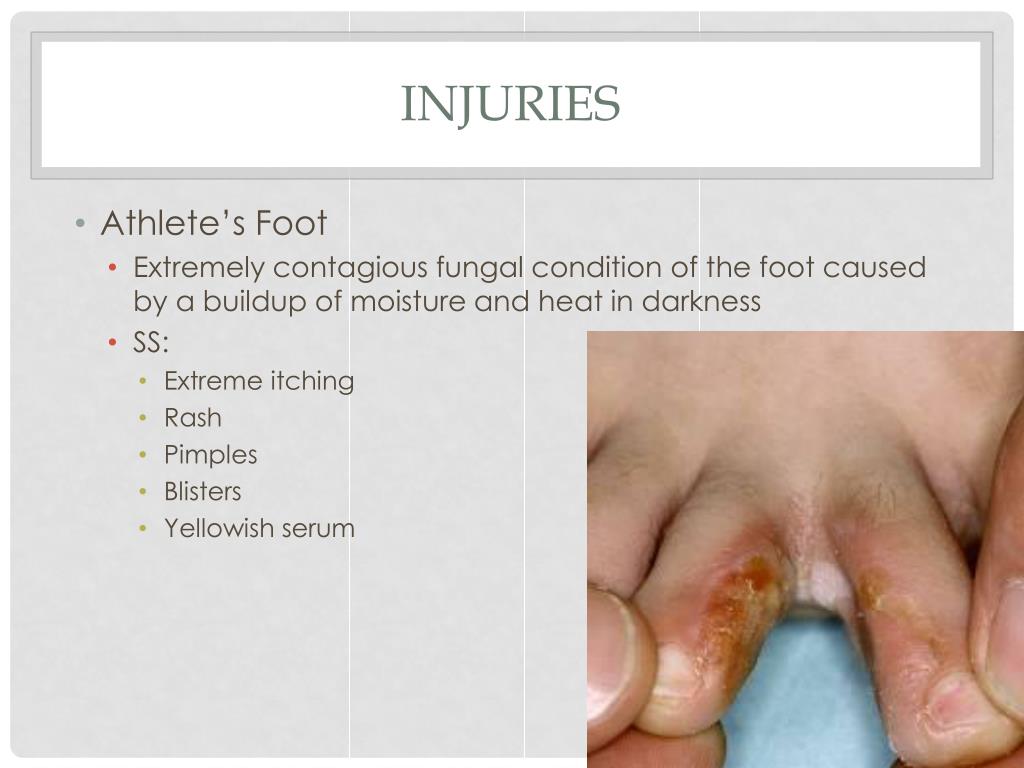 INJURIES

• Athlete's Foot
  • Extremely contagious fungal condition of the foot caused by a buildup of moisture and heat in darkness
  • SS:
    • Extreme itching
    • Rash
    • Pimples
    • Blisters
    • Yellowish serum